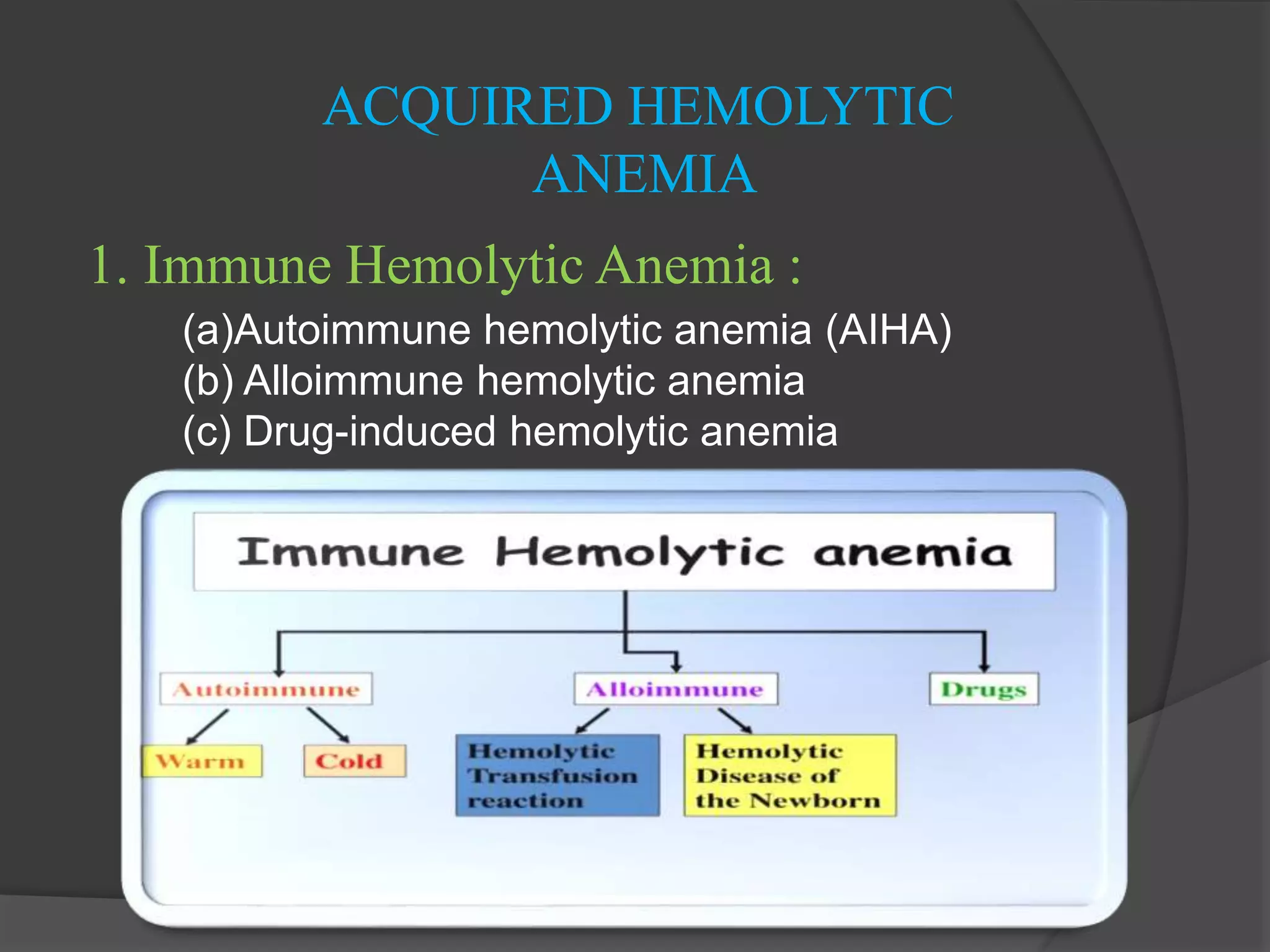 ACQUIRED HEMOLYTIC ANEMIA

1. Immune Hemolytic Anemia :

(a)Autoimmune hemolytic anemia (AIHA)
(b) Alloimmune hemolytic anemia
(c) Drug-induced hemolytic anemia

Immune Hemolytic anemia

Autoimmune

Alloimmune

Drugs

Warm

Cold

Hemolytic Transfusion reaction

Hemolytic Disease of the Newborn